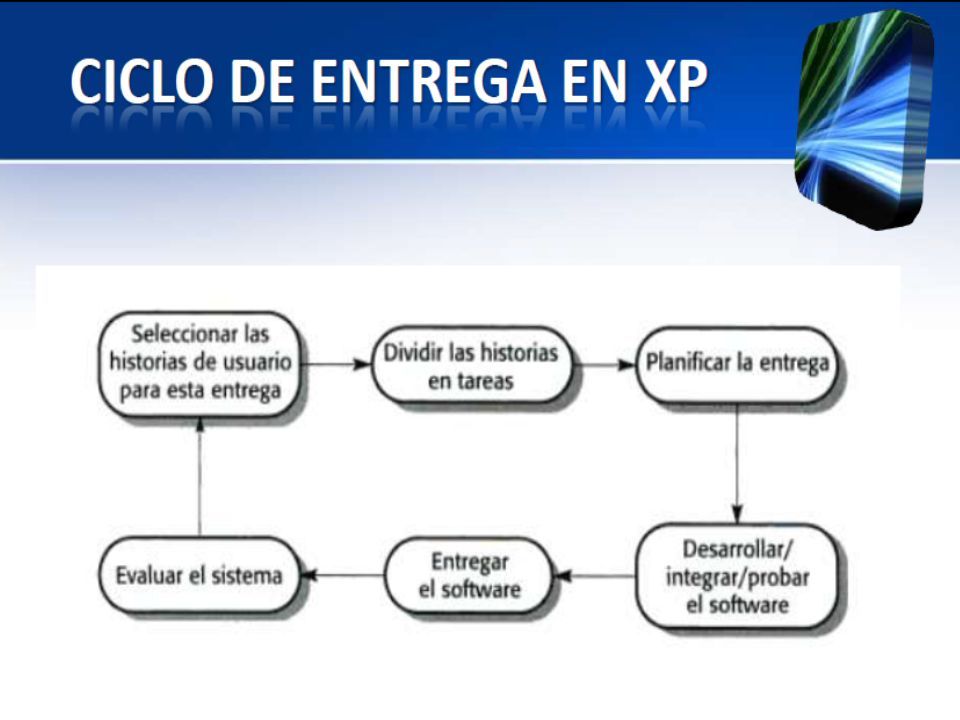 CICLO DE ENTREGA EN XP

Seleccionar las historias de usuario para esta entrega

Dividir las historias en tareas

Planificar la entrega

Desarrollar/ integrar/probar el software

Entregar el software

Evaluar el sistema